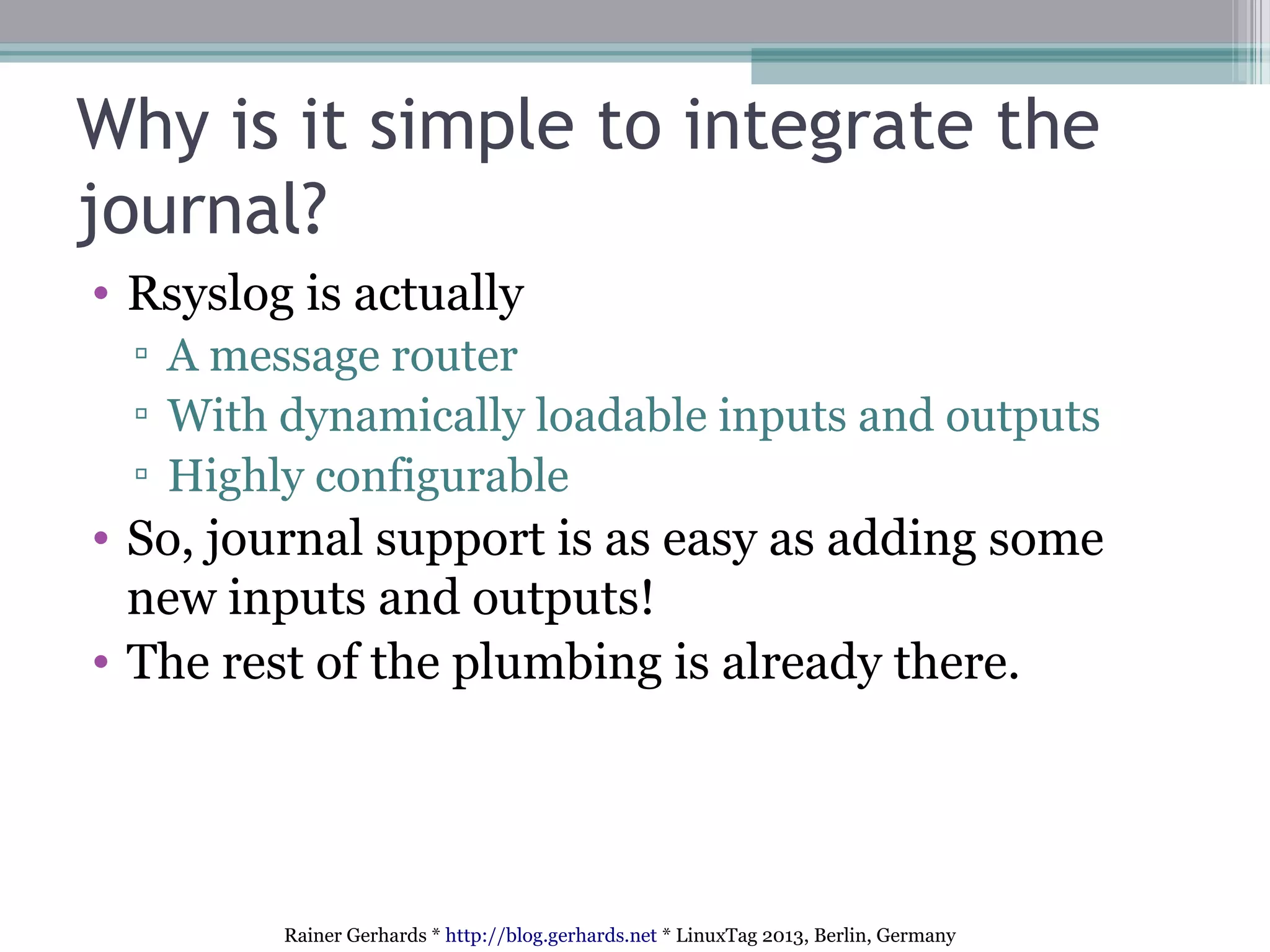 Why is it simple to integrate the journal?

• Rsyslog is actually
▫ A message router
▫ With dynamically loadable inputs and outputs
▫ Highly configurable
• So, journal support is as easy as adding some new inputs and outputs!
• The rest of the plumbing is already there.

Rainer Gerhards * http://blog.gerhards.net * LinuxTag 2013, Berlin, Germany